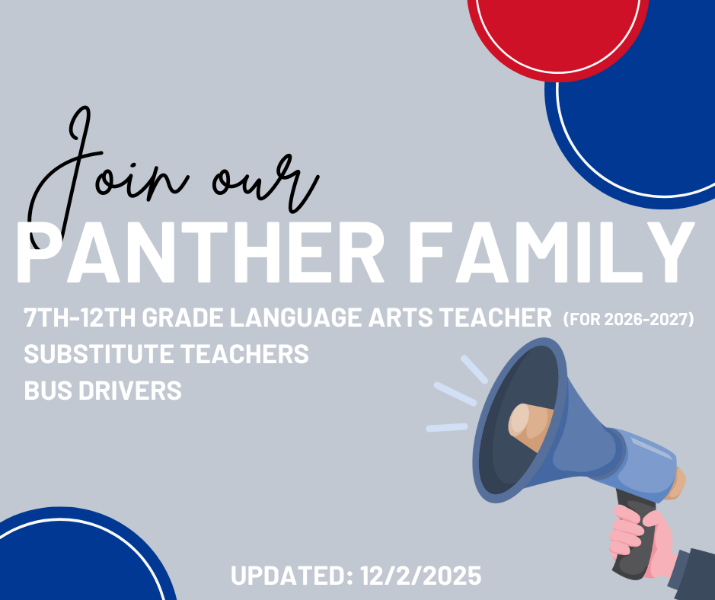 Join our
PANTHER FAMILY

7TH-12TH GRADE LANGUAGE ARTS TEACHER (FOR 2026-2027)
SUBSTITUTE TEACHERS
BUS DRIVERS

UPDATED: 12/2/2025